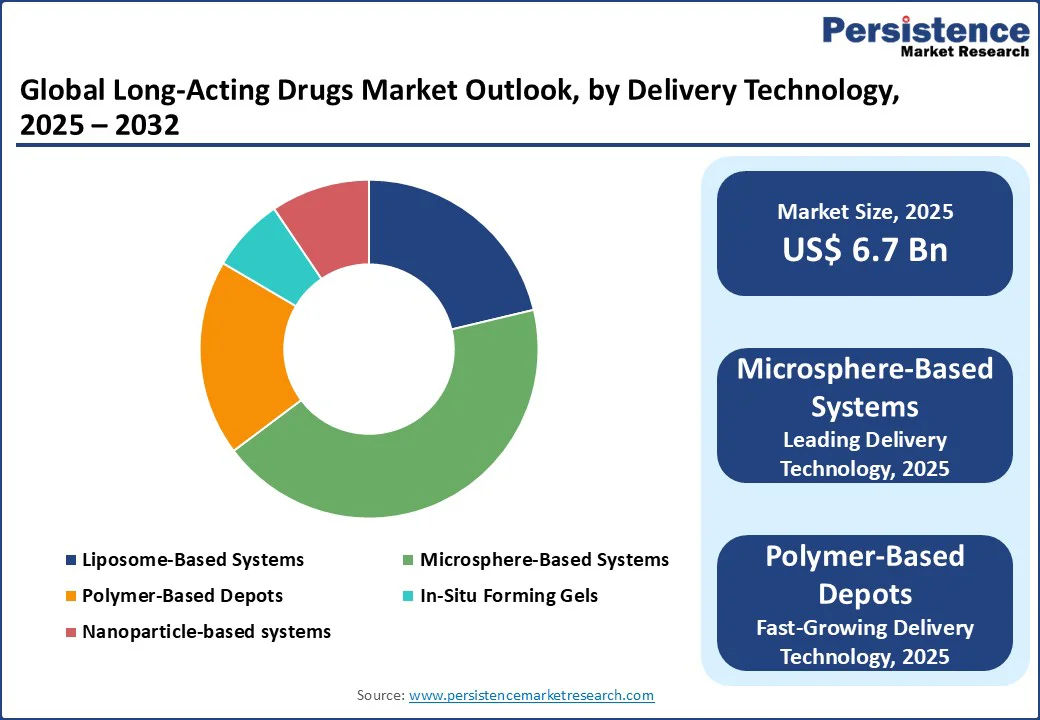 Persistence
Market Research

Global Long-Acting Drugs Market Outlook, by Delivery Technology, 2025 – 2032

Liposome-Based Systems
Microsphere-Based Systems
Polymer-Based Depots
In-Situ Forming Gels
Nanoparticle-based systems

Market Size, 2025
US$ 6.7 Bn

Microsphere-Based Systems
Leading Delivery Technology, 2025

Polymer-Based Depots
Fast-Growing Delivery Technology, 2025

Source: www.persistencemarketresearch.com